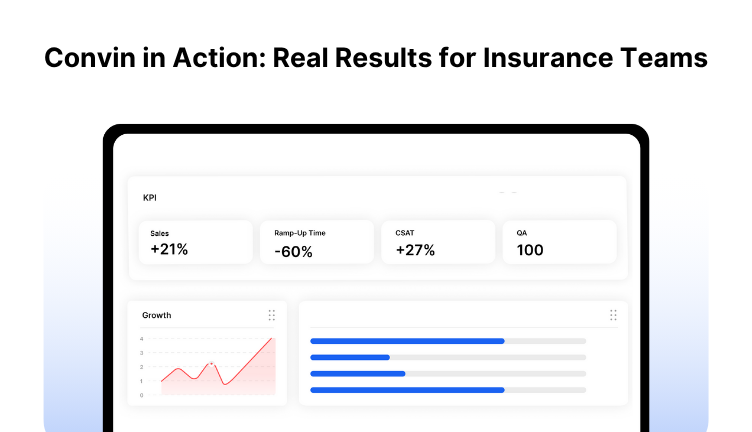 Convin in Action: Real Results for Insurance Teams

KPI

Sales
+21%

Ramp-Up Time
-60%

CSAT
+27%

QA
100

Growth

4
3
2
1
0